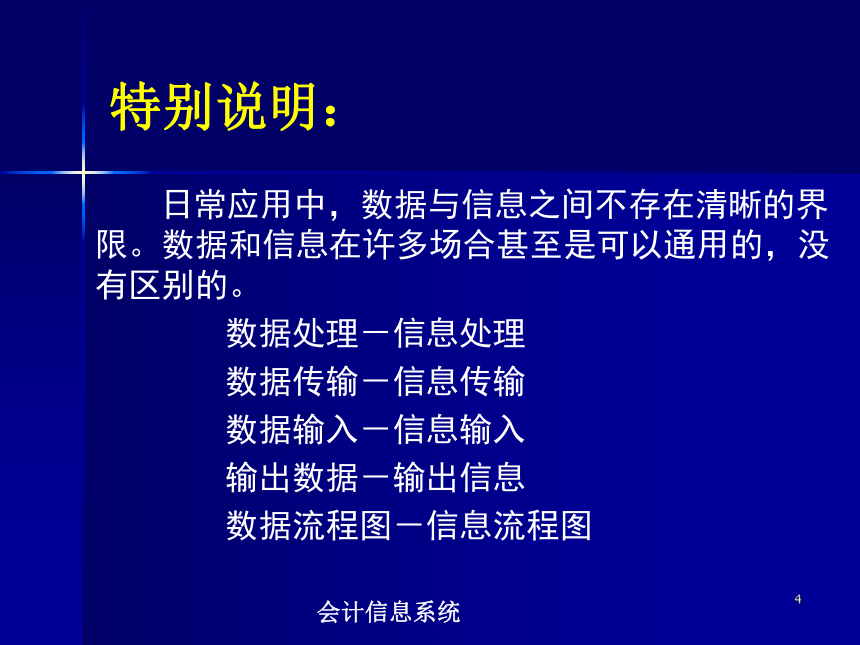 特别说明：

日常应用中，数据与信息之间不存在清晰的界限。数据和信息在许多场合甚至是可以通用的，没有区别的。

数据处理－信息处理
数据传输－信息传输
数据输入－信息输入
输出数据－输出信息
数据流程图－信息流程图

会计信息系统

4